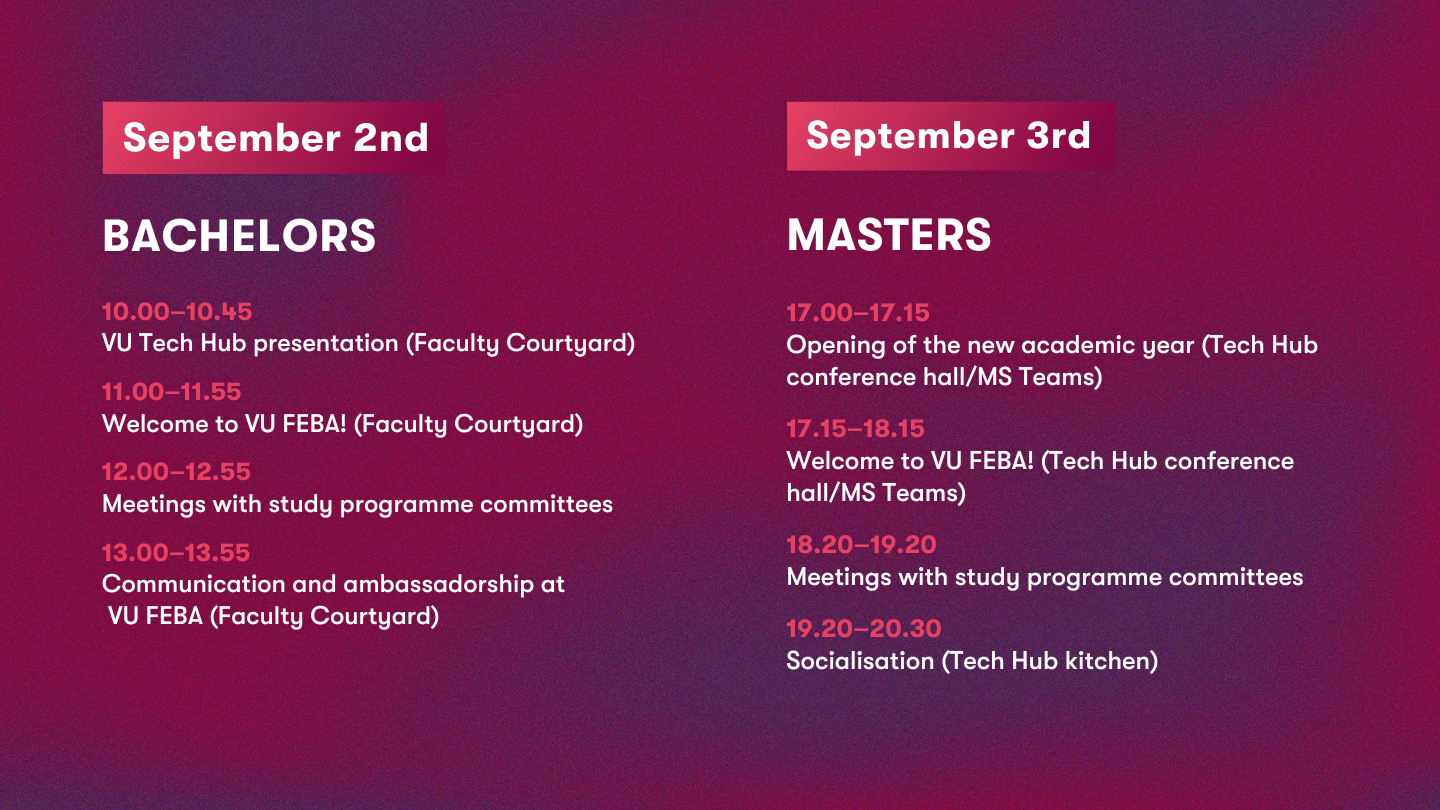 September 2nd

BACHELORS

10.00–10.45
VU Tech Hub presentation (Faculty Courtyard)

11.00–11.55
Welcome to VU FEBA! (Faculty Courtyard)

12.00–12.55
Meetings with study programme committees

13.00–13.55
Communication and ambassadorship at VU FEBA (Faculty Courtyard)

September 3rd

MASTERS

17.00–17.15
Opening of the new academic year (Tech Hub conference hall/MS Teams)

17.15–18.15
Welcome to VU FEBA! (Tech Hub conference hall/MS Teams)

18.20–19.20
Meetings with study programme committees

19.20–20.30
Socialisation (Tech Hub kitchen)